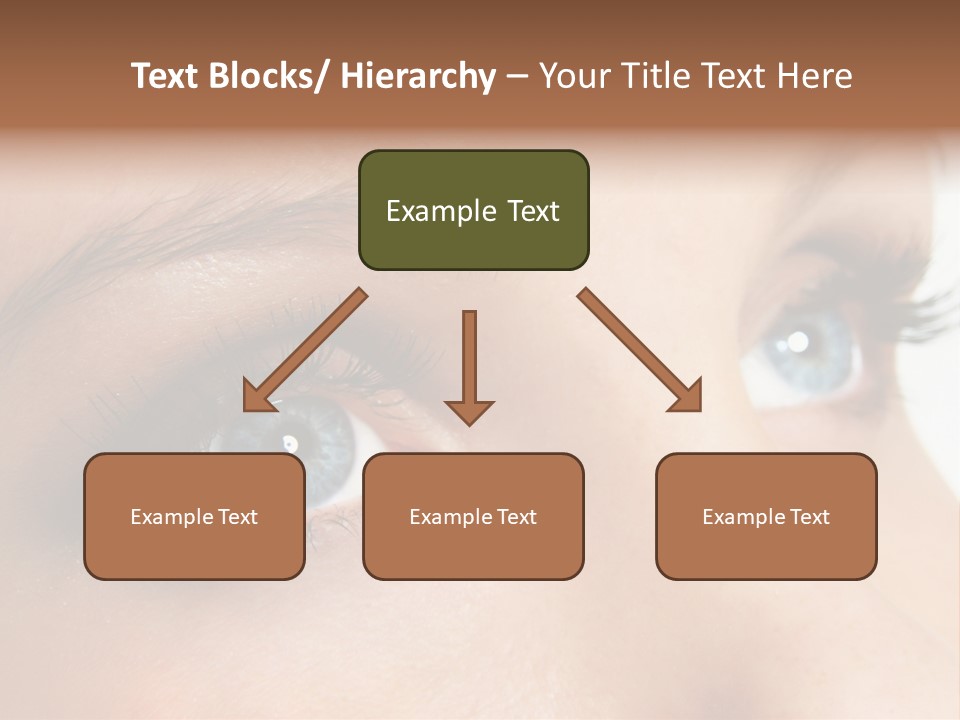 Text Blocks/ Hierarchy – Your Title Text Here

Example Text

Example Text

Example Text

Example Text